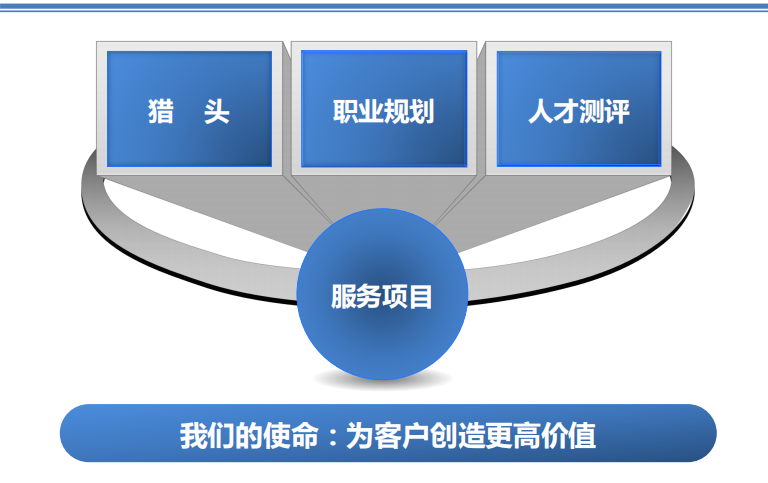 猎　头

职业规划

人才测评

服务项目

我们的使命：为客户创造更高价值